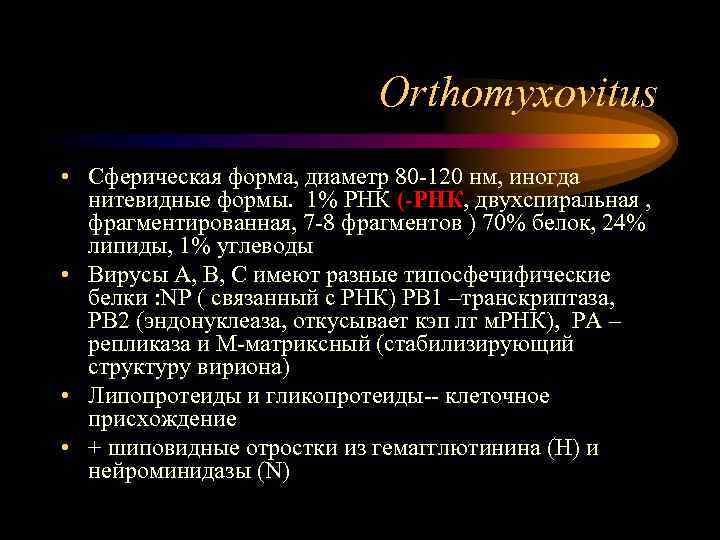 Orthomyxovitus

• Сферическая форма, диаметр 80-120 нм, иногда нитевидные формы. 1% РНК (-РНК, двухспиральная , фрагментированная, 7-8 фрагментов ) 70% белок, 24% липиды, 1% углеводы

• Вирусы А, В, С имеют разные типосфечифические белки :NP ( связанный с РНК) РВ1 –транскриптаза, РВ2 (эндонуклеаза, откусывает кэп лт мРНК), РА – репликаза и М-матриксный (стабилизирующий структуру вириона)

• Липопротеиды и гликопротеиды-- клеточное присхождение

• + шиповидные отростки из гемагглютинина (Н) и нейроминидазы (N)